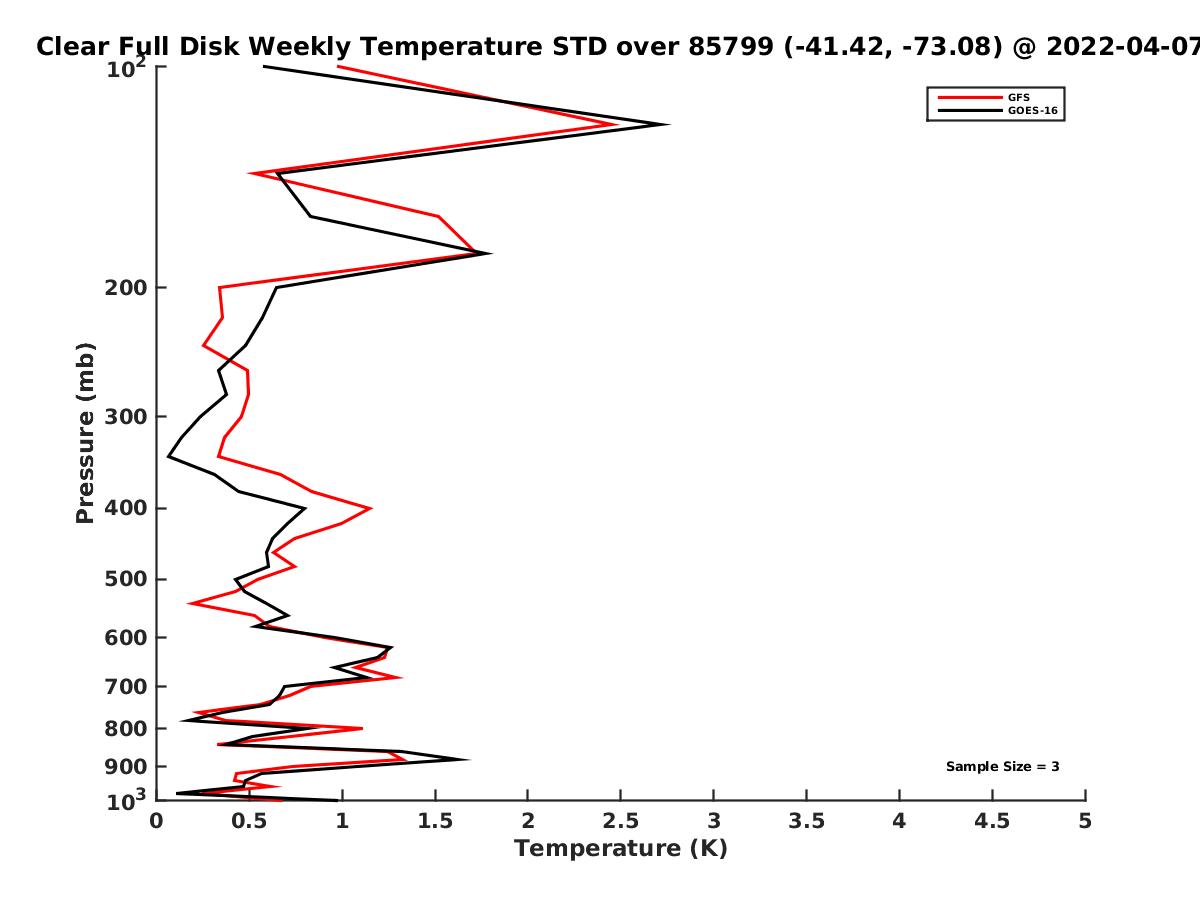 Clear Full Disk Weekly Temperature STD over 85799 (-41.42, -73.08) @ 2022-04-07

GFS
GOES-16

Pressure (mb)

$10^2$
200
300
400
500
600
700
800
900
$10^3$

Sample Size = 3

0
0.5
1
1.5
2
2.5
3
3.5
4
4.5
5

Temperature (K)